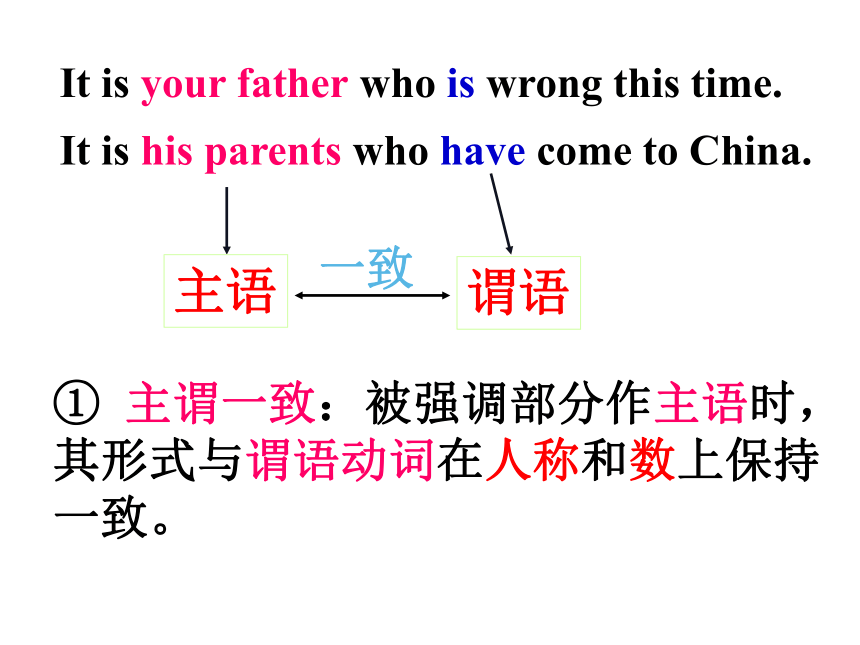 It is your father who is wrong this time.

It is his parents who have come to China.

主语 一致 谓语

① 主谓一致：被强调部分作主语时，其形式与谓语动词在人称和数上保持一致。